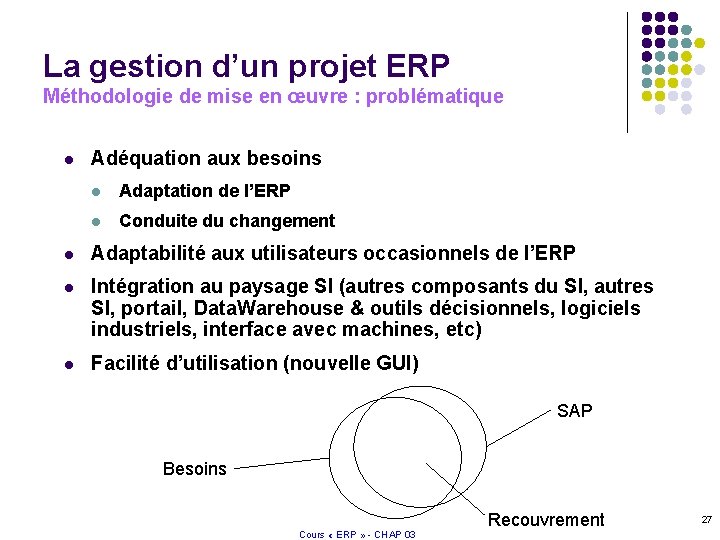 La gestion d'un projet ERP
Méthodologie de mise en œuvre : problématique

- Adéquation aux besoins
  - Adaptation de l'ERP
  - Conduite du changement
- Adaptabilité aux utilisateurs occasionnels de l'ERP
- Intégration au paysage SI (autres composants du SI, autres SI, portail, DataWarehouse & outils décisionnels, logiciels industriels, interface avec machines, etc)
- Facilité d'utilisation (nouvelle GUI)

SAP
Besoins
Recouvrement

Cours « ERP » - CHAP 03

27